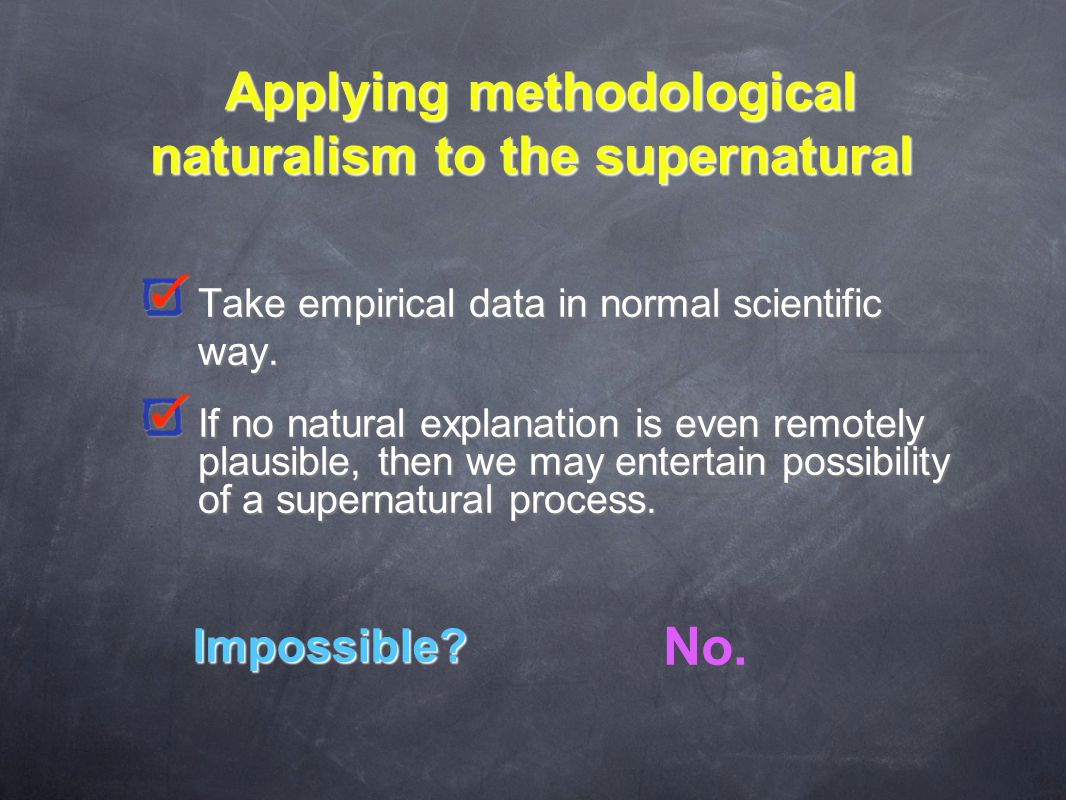 Applying methodological naturalism to the supernatural

Take empirical data in normal scientific way.

If no natural explanation is even remotely plausible, then we may entertain possibility of a supernatural process.

Impossible?

No.